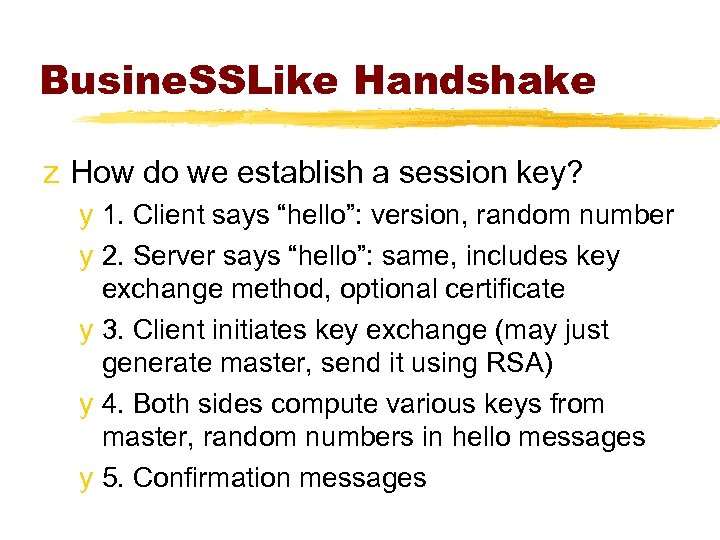 BusineSSLike Handshake

z How do we establish a session key?

y 1. Client says “hello”: version, random number

y 2. Server says “hello”: same, includes key exchange method, optional certificate

y 3. Client initiates key exchange (may just generate master, send it using RSA)

y 4. Both sides compute various keys from master, random numbers in hello messages

y 5. Confirmation messages